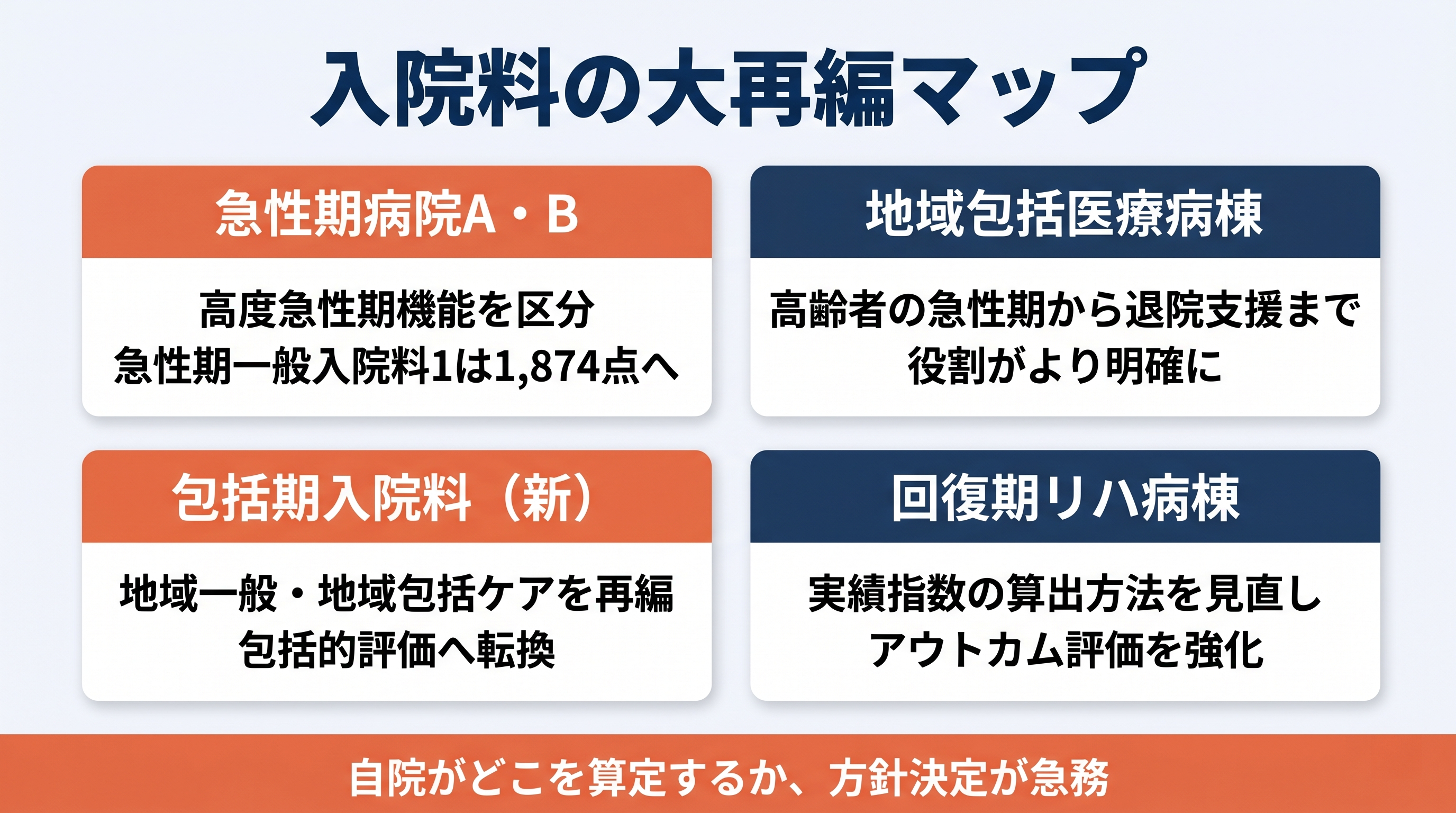 入院料の大再編マップ

急性期病院A・B

高度急性期機能を区分
急性期一般入院料1は1,874点へ

地域包括医療病棟

高齢者の急性期から退院支援まで
役割がより明確に

包括期入院料（新）

地域一般・地域包括ケアを再編
包括的評価へ転換

回復期リハ病棟

実績指数の算出方法を見直し
アウトカム評価を強化

自院がどこを算定するか、方針決定が急務